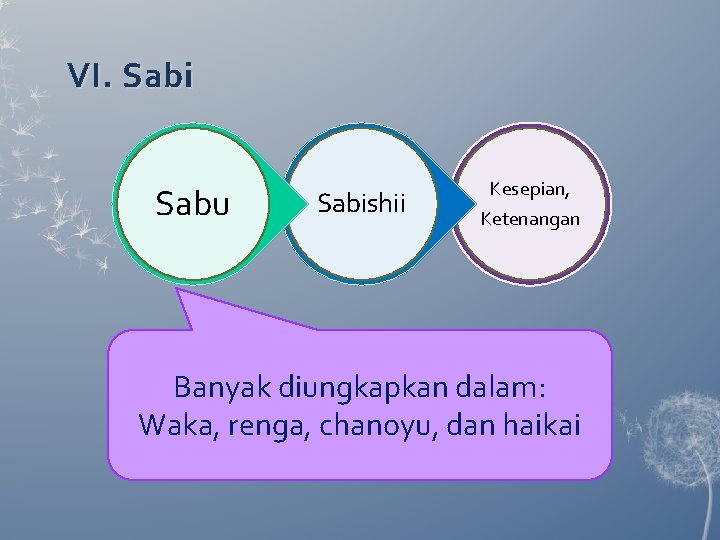 VI. Sabi

Sabu

Sabishii

Kesepian, Ketenangan

Banyak diungkapkan dalam:
Waka, renga, chanoyu, dan haikai